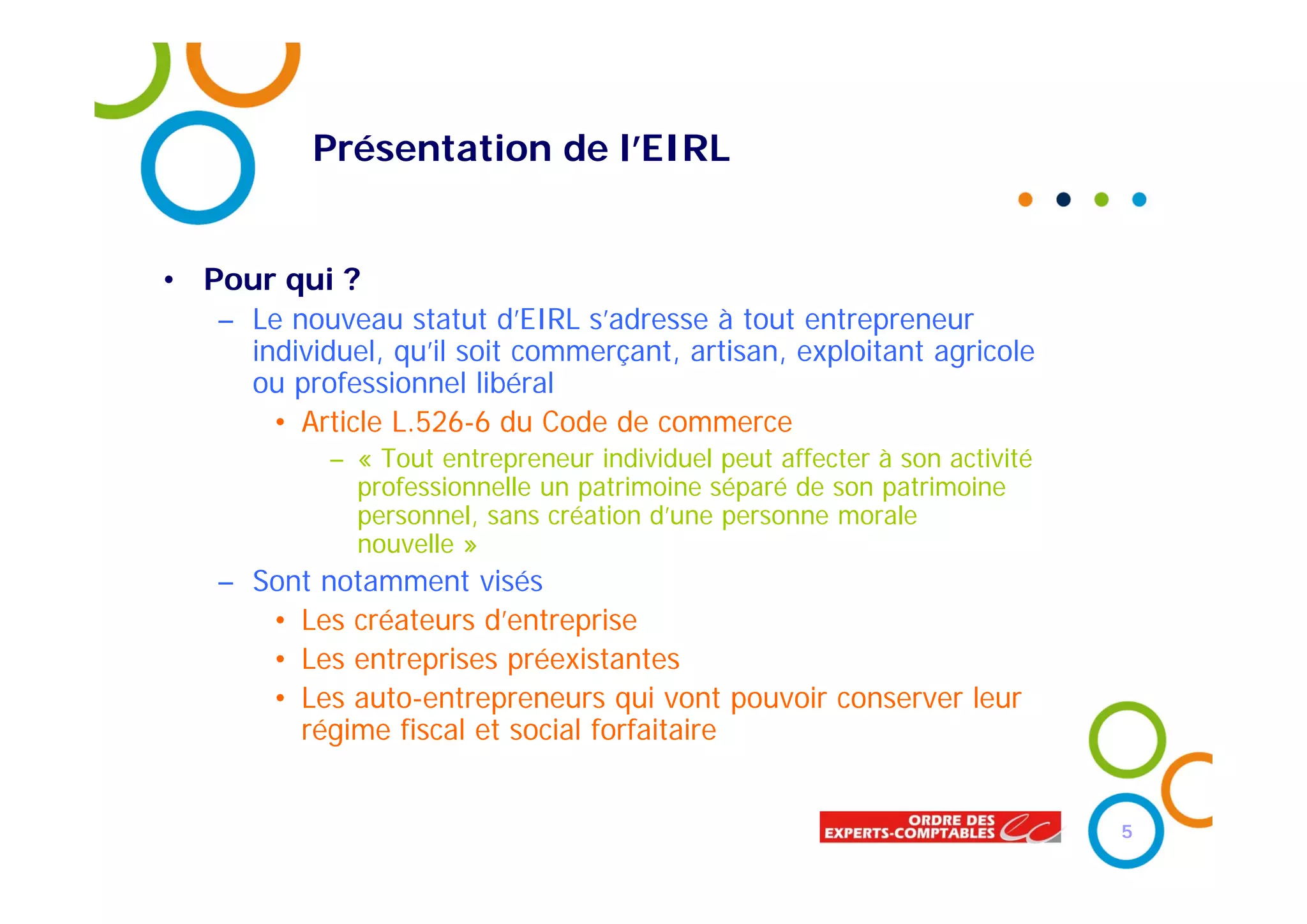 Présentation de l'EIRL

• Pour qui ?

– Le nouveau statut d'EIRL s'adresse à tout entrepreneur individuel, qu'il soit commerçant, artisan, exploitant agricole ou professionnel libéral

• Article L.526-6 du Code de commerce

– « Tout entrepreneur individuel peut affecter à son activité professionnelle un patrimoine séparé de son patrimoine personnel, sans création d'une personne morale nouvelle »

– Sont notamment visés

• Les créateurs d'entreprise

• Les entreprises préexistantes

• Les auto-entrepreneurs qui vont pouvoir conserver leur régime fiscal et social forfaitaire

ORDRE DES EXPERTS-COMPTABLES

5